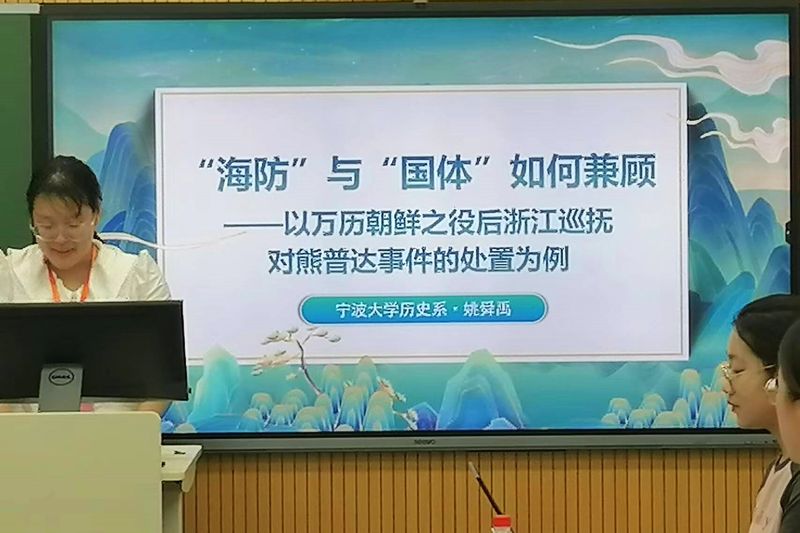 “海防”与“国体”如何兼顾

——以万历朝鲜之役后浙江巡抚对熊普达事件的处置为例

宁波大学历史系 · 姚舜禹

DELL

seewo